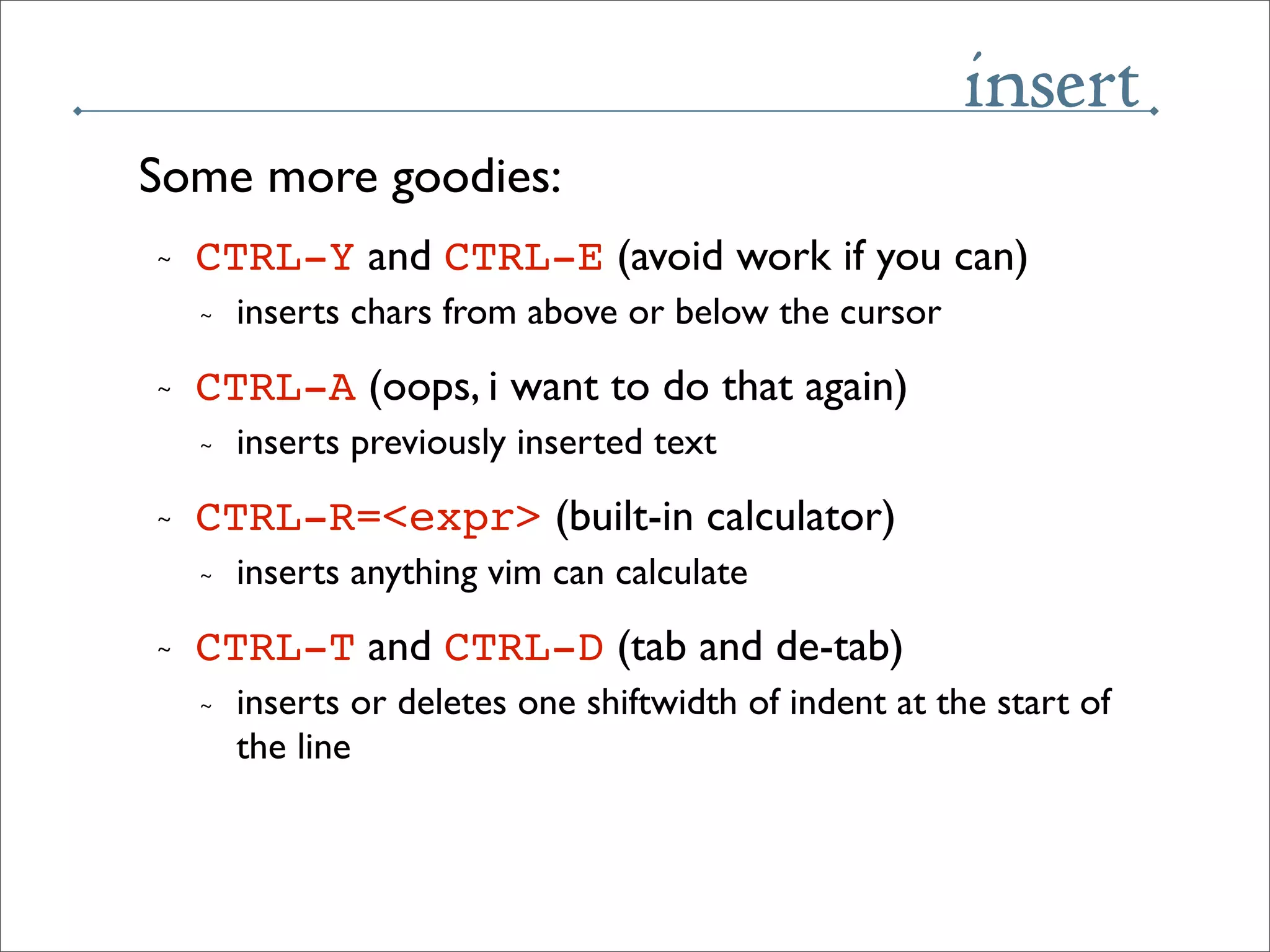 insert

Some more goodies:

~ CTRL-Y and CTRL-E (avoid work if you can)

~ inserts chars from above or below the cursor

~ CTRL-A (oops, i want to do that again)

~ inserts previously inserted text

~ CTRL-R=<expr> (built-in calculator)

~ inserts anything vim can calculate

~ CTRL-T and CTRL-D (tab and de-tab)

~ inserts or deletes one shiftwidth of indent at the start of the line